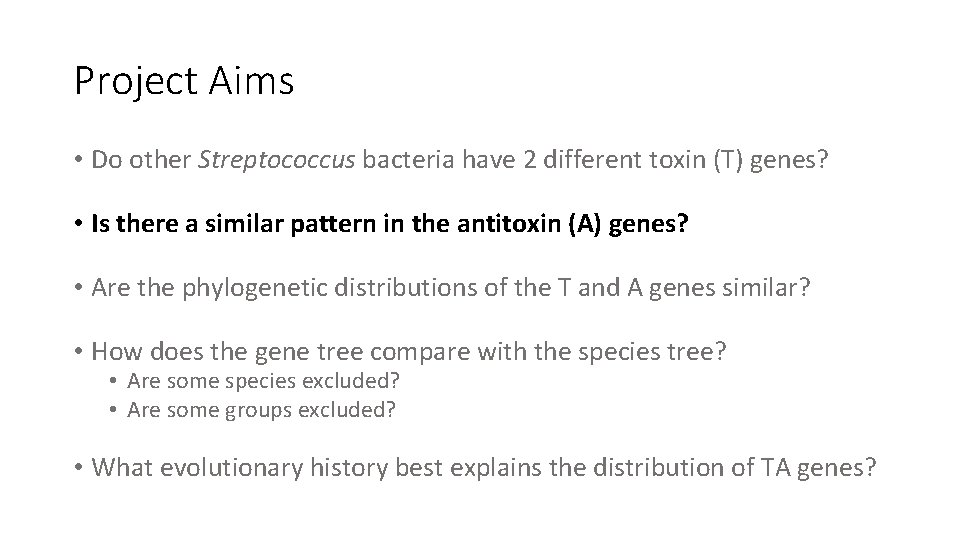 Project Aims

• Do other Streptococcus bacteria have 2 different toxin (T) genes?

• Is there a similar pattern in the antitoxin (A) genes?

• Are the phylogenetic distributions of the T and A genes similar?

• How does the gene tree compare with the species tree?
• Are some species excluded?
• Are some groups excluded?

• What evolutionary history best explains the distribution of TA genes?